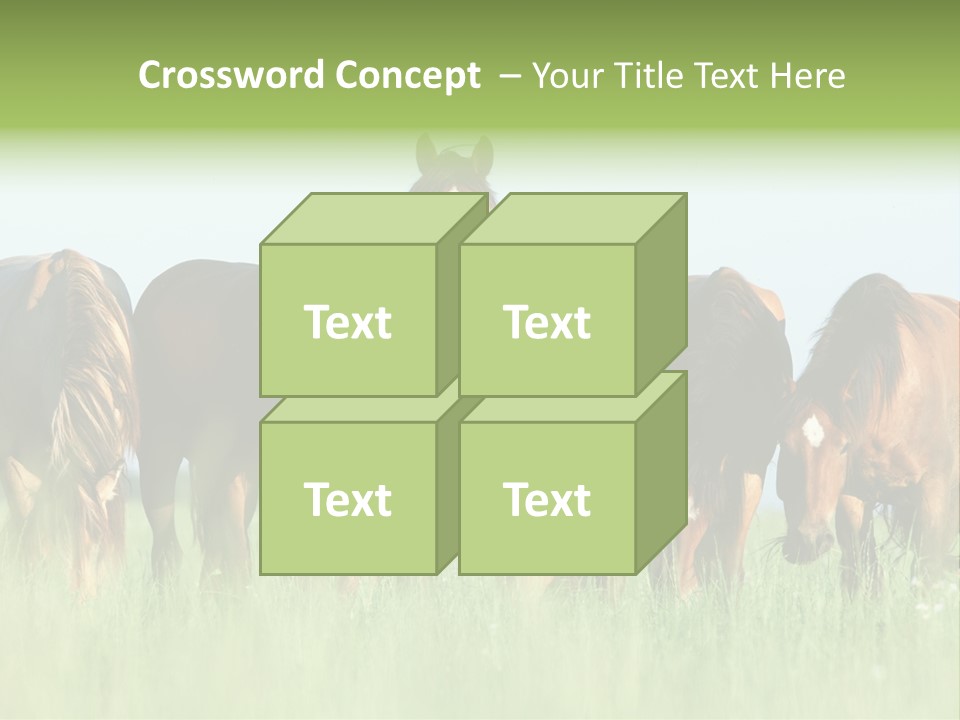 Crossword Concept – Your Title Text Here

Text

Text

Text

Text